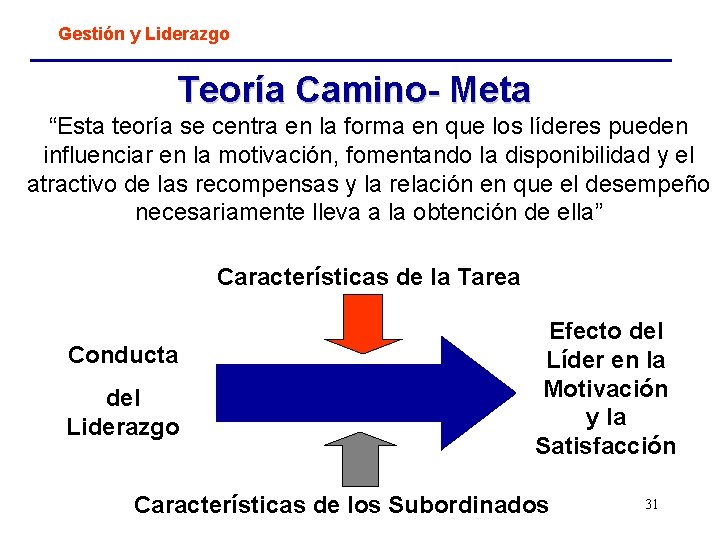 Gestión y Liderazgo

Teoría Camino- Meta

“Esta teoría se centra en la forma en que los líderes pueden influenciar en la motivación, fomentando la disponibilidad y el atractivo de las recompensas y la relación en que el desempeño necesariamente lleva a la obtención de ella”

Características de la Tarea

Conducta del Liderazgo

Efecto del Líder en la Motivación y la Satisfacción

Características de los Subordinados

31